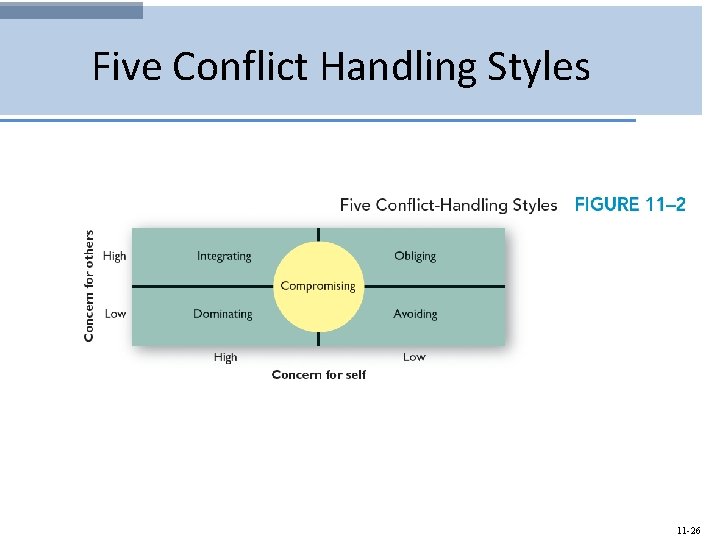 Five Conflict Handling Styles

Five Conflict-Handling Styles FIGURE 11–2

Concern for others

High

Low

Integrating

Obliging

Compromising

Dominating

Avoiding

High

Low

Concern for self

11-26